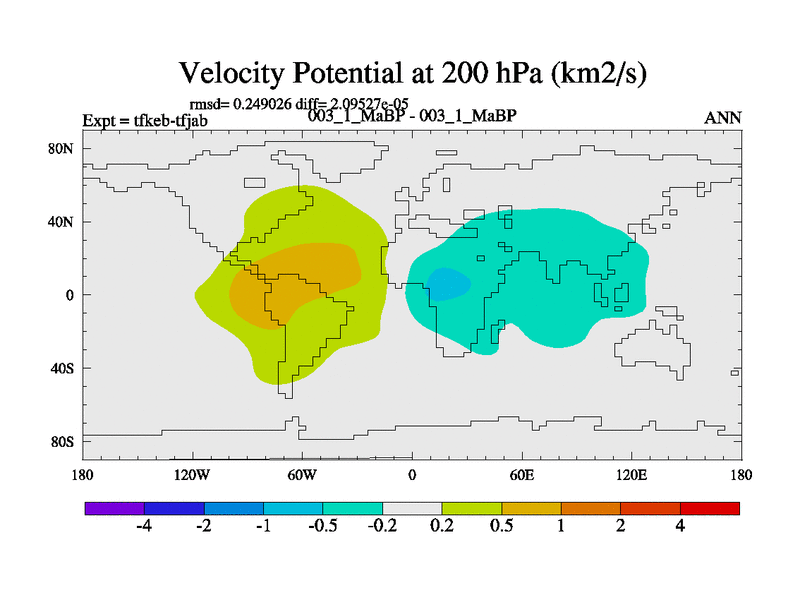 Velocity Potential at 200 hPa (km2/s)

rmsd= 0.249026 diff= 2.09527e-05

Expt = tfkeb-tfjab

003_1_MaBP - 003_1_MaBP

ANN

80N
40N
0
40S
80S

180
120W
60W
0
60E
120E
180

-4
-2
-1
-0.5
-0.2
0.2
0.5
1
2
4